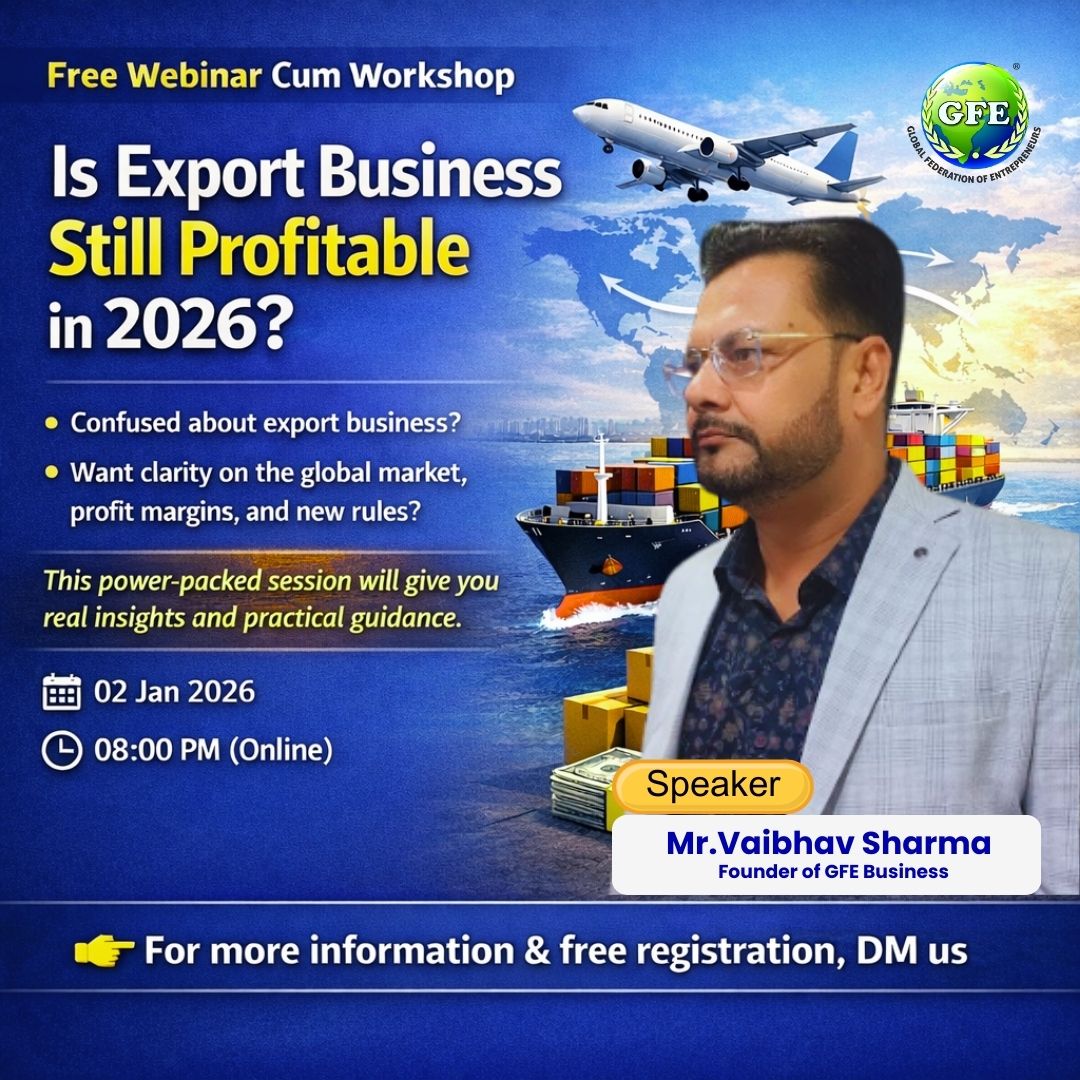 Free Webinar Cum Workshop

GFE
GLOBAL FEDERATION OF ENTREPRENEURS

Is Export Business Still Profitable in 2026?

• Confused about export business?
• Want clarity on the global market, profit margins, and new rules?

This power-packed session will give you real insights and practical guidance.

02 Jan 2026

08:00 PM (Online)

Speaker

Mr.Vaibhav Sharma
Founder of GFE Business

For more information & free registration, DM us